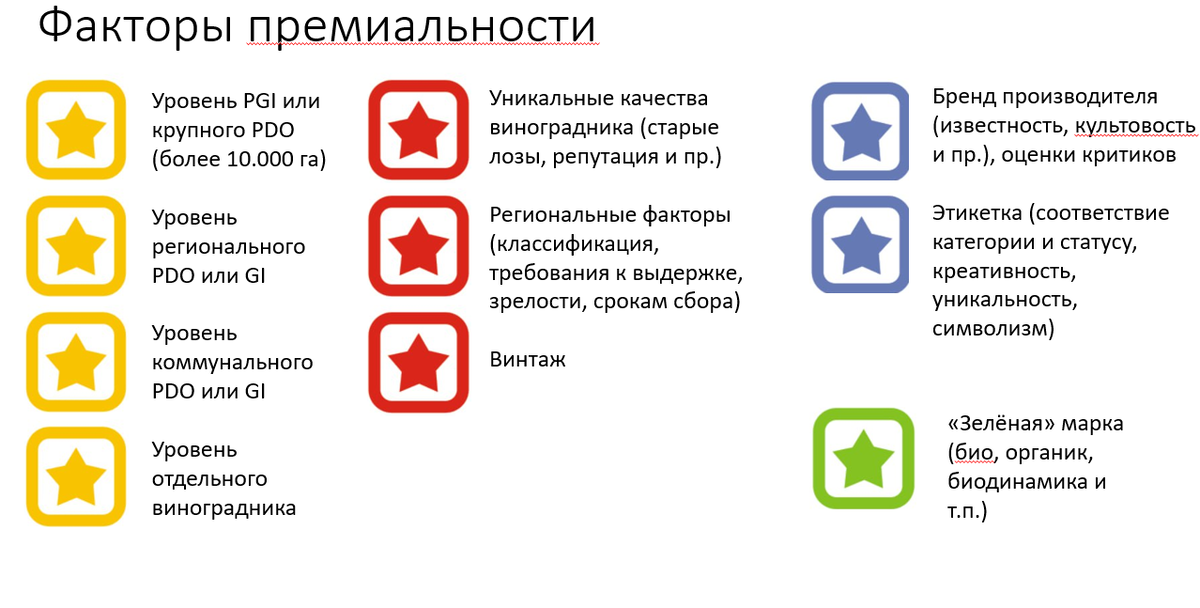 Факторы премиальности

Уровень PGI или крупного PDO (более 10.000 га)

Уровень регионального PDO или GI

Уровень коммунального PDO или GI

Уровень отдельного виноградника

Уникальные качества виноградника (старые лозы, репутация и пр.)

Региональные факторы (классификация, требования к выдержке, зрелости, срокам сбора)

Винтаж

Бренд производителя (известность, культовость и пр.), оценки критиков

Этикетка (соответствие категории и статусу, креативность, уникальность, символизм)

«Зелёная» марка (био, органик, биодинамика и т.п.)